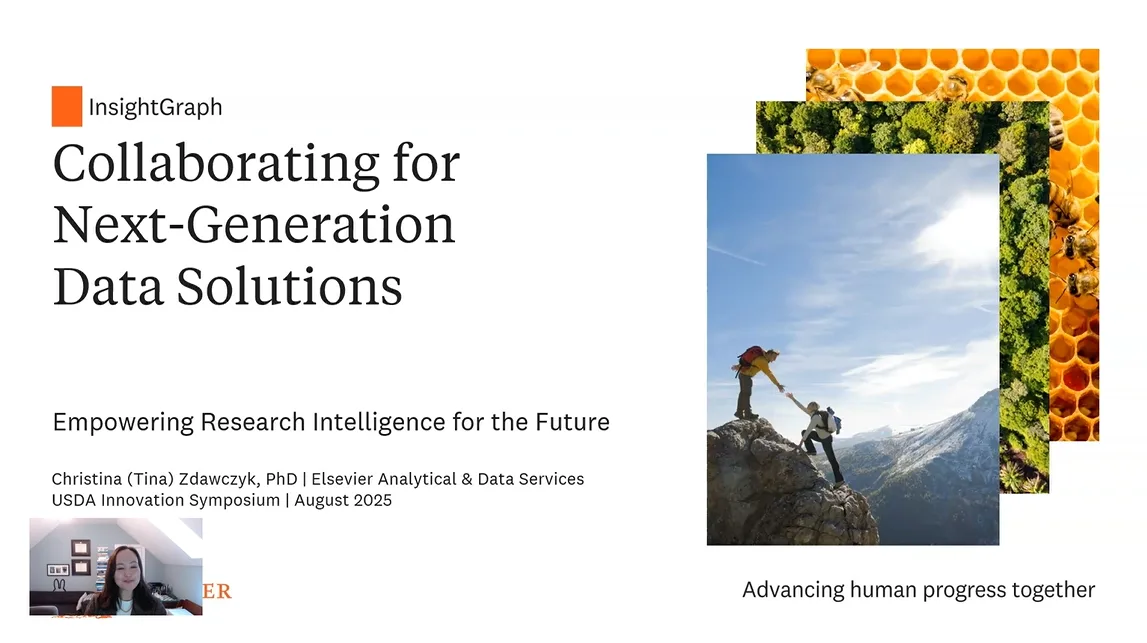 InsightGraph

Collaborating for Next-Generation Data Solutions

Empowering Research Intelligence for the Future

Christina (Tina) Zdawczyk, PhD | Elsevier Analytical & Data Services
USDA Innovation Symposium | August 2025

ER

Advancing human progress together